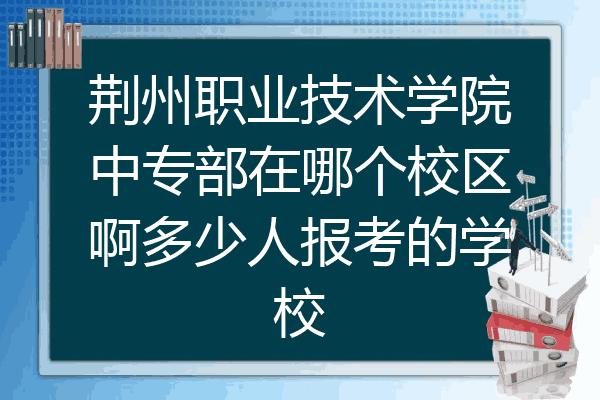 荆州职业技术学院中专部在哪个校区啊多少人报考的学校